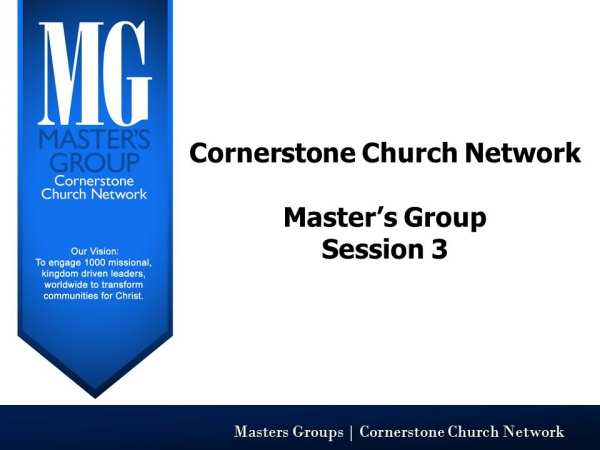 MG
MASTER'S GROUP
Cornerstone Church Network

Our Vision:
To engage 1000 missional, kingdom driven leaders, worldwide to transform communities for Christ.

Cornerstone Church Network

Master's Group
Session 3

Masters Groups | Cornerstone Church Network